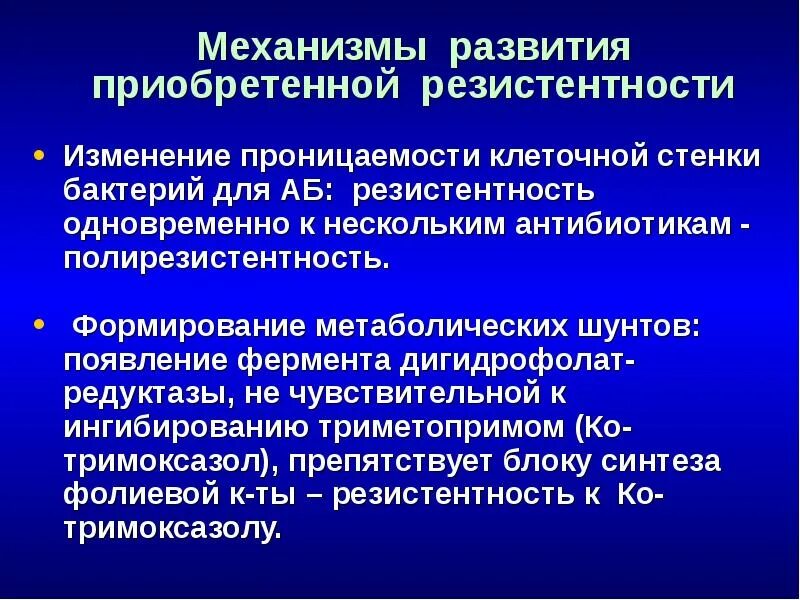 Механизмы развития приобретенной резистентности

• Изменение проницаемости клеточной стенки бактерий для АБ: резистентность одновременно к нескольким антибиотикам - полирезистентность.

• Формирование метаболических шунтов: появление фермента дигидрофолат-редуктазы, не чувствительной к ингибированию триметопримом (Ко-тримоксазол), препятствует блоку синтеза фолиевой к-ты – резистентность к Ко-тримоксазолу.